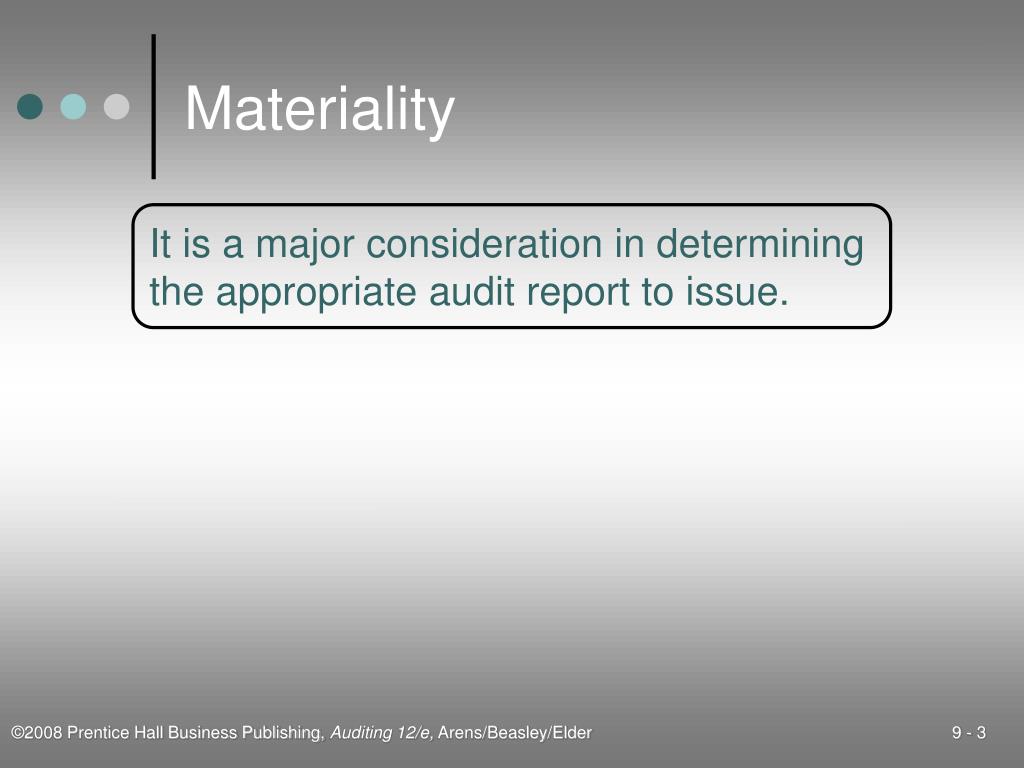 Materiality

It is a major consideration in determining the appropriate audit report to issue.

©2008 Prentice Hall Business Publishing, Auditing 12/e, Arens/Beasley/Elder

9 - 3